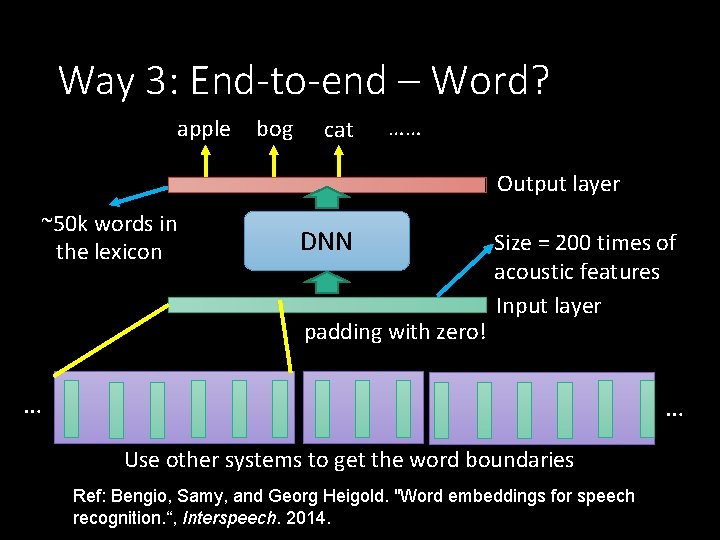 Way 3: End-to-end – Word?

apple bog cat ……

Output layer

~50k words in the lexicon

DNN

Size = 200 times of acoustic features

Input layer

padding with zero!

…

…

Use other systems to get the word boundaries

Ref: Bengio, Samy, and Georg Heigold. "Word embeddings for speech recognition.“, Interspeech. 2014.